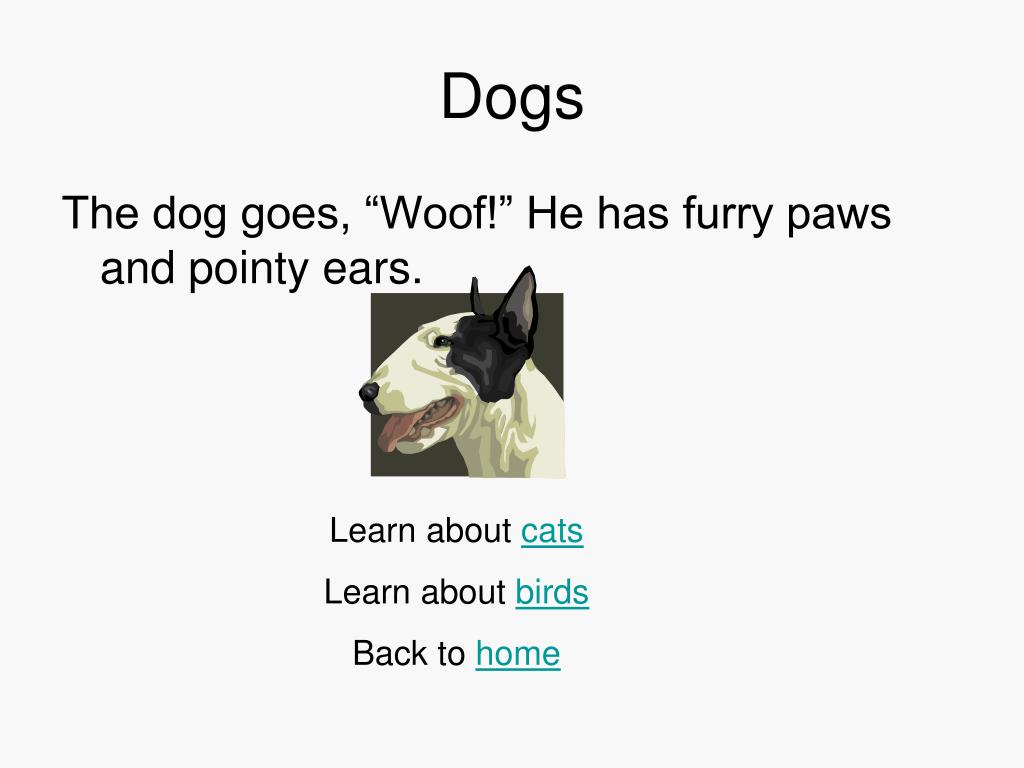 Dogs

The dog goes, “Woof!” He has furry paws and pointy ears.

Learn about cats

Learn about birds

Back to home